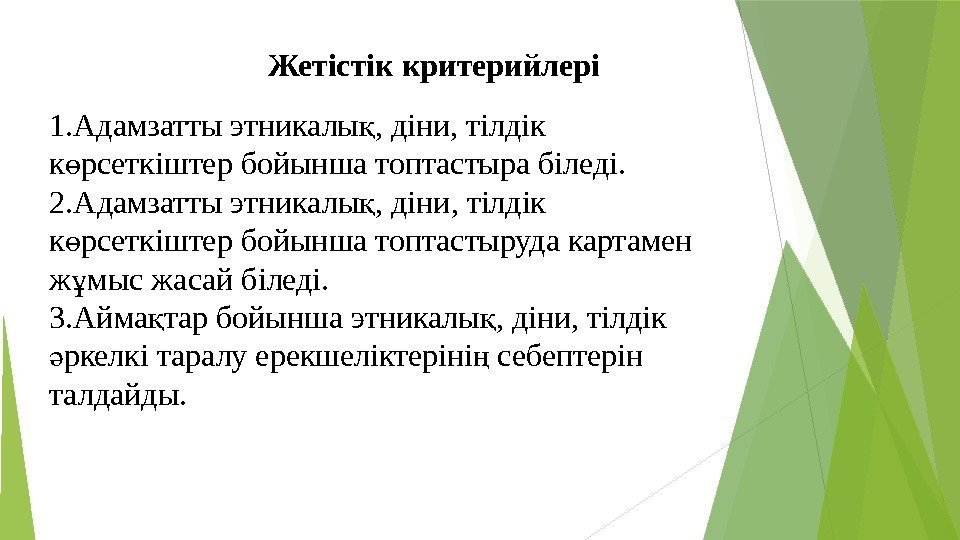 Жетістік критерийлері

1.Адамзатты этникалық, діни, тілдік көрсеткіштер бойынша топтастыра біледі.
2.Адамзатты этникалық, діни, тілдік көрсеткіштер бойынша топтастыруда картамен жұмыс жасай біледі.
3.Аймақтар бойынша этникалық, діни, тілдік әркелкі таралу ерекшеліктерінің себептерін талдайды.